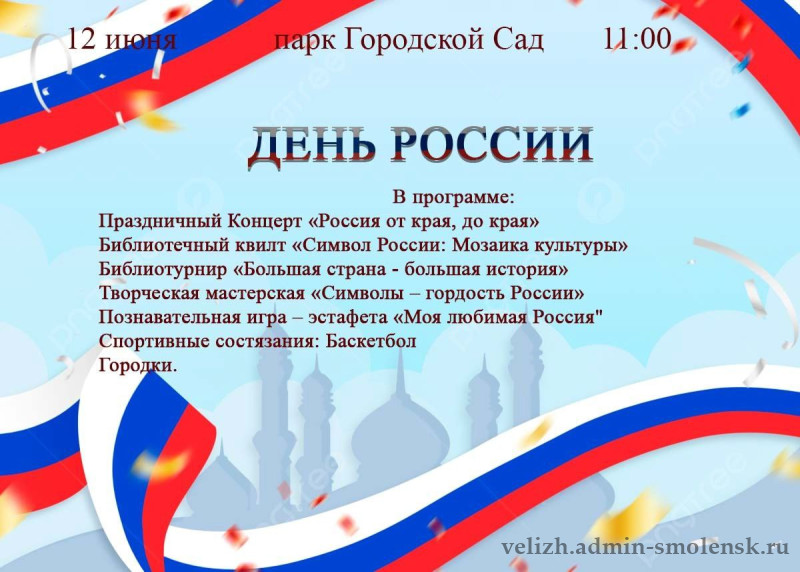 12 июня парк Городской Сад 11:00

ДЕНЬ РОССИИ

В программе:
Праздничный Концерт «Россия от края, до края»
Библиотечный квилт «Символ России: Мозаика культуры»
Библиотурнир «Большая страна - большая история»
Творческая мастерская «Символы – гордость России»
Познавательная игра – эстафета «Моя любимая Россия"
Спортивные состязания: Баскетбол
Городки.

velizh.admin-smolensk.ru